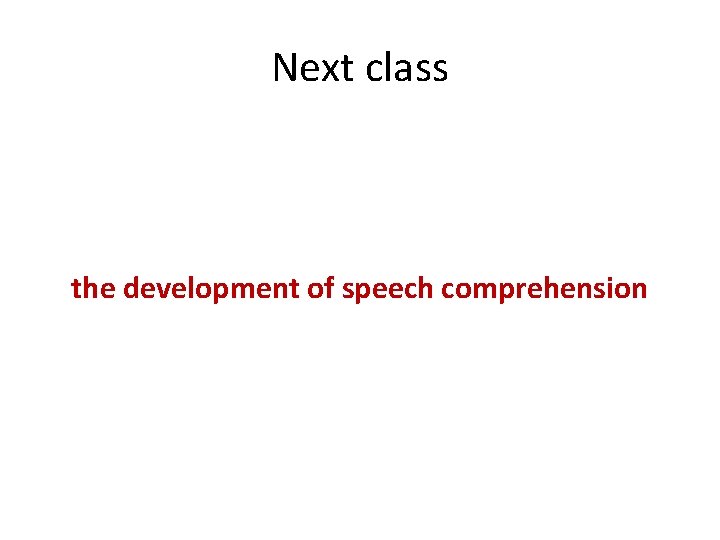 Next class

the development of speech comprehension